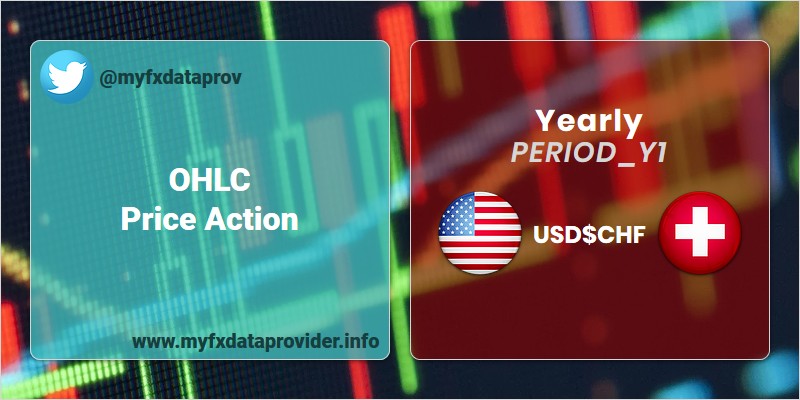 @myfxdataprov

OHLC
Price Action

www.myfxdataprovider.info

Yearly
PERIOD_Y1

USD$CHF